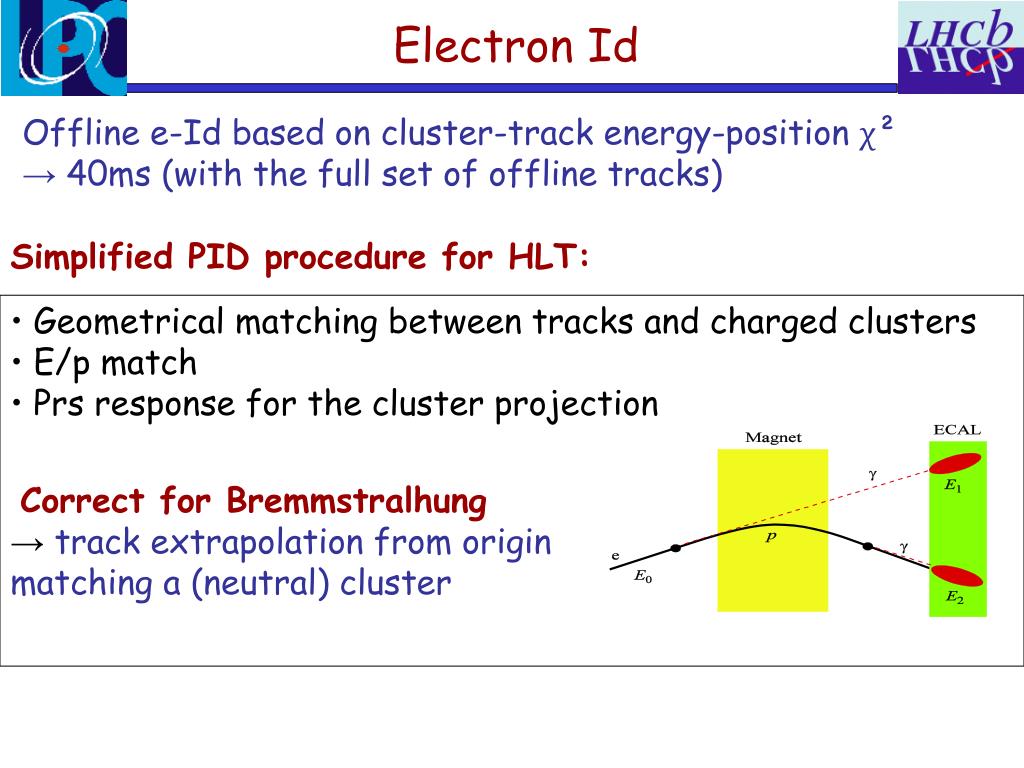 LHCb

Electron Id

Offline e-Id based on cluster-track energy-position $\chi^2$
→ 40ms (with the full set of offline tracks)

Simplified PID procedure for HLT:

• Geometrical matching between tracks and charged clusters
• E/p match
• Prs response for the cluster projection

Correct for Bremmstralhung
→ track extrapolation from origin matching a (neutral) cluster

Magnet
ECAL
$\gamma$
$E_1$
$p$
$\gamma$
e
$E_0$
$E_2$